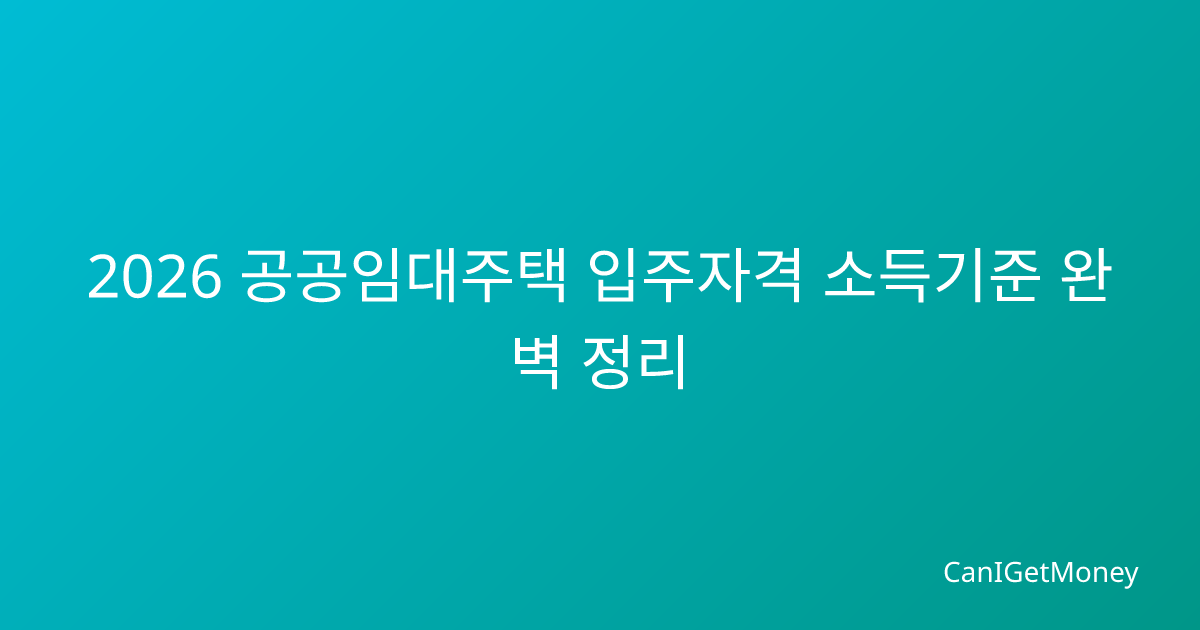 2026 공공임대주택 입주자격 소득기준 완벽 정리

CanIGetMoney